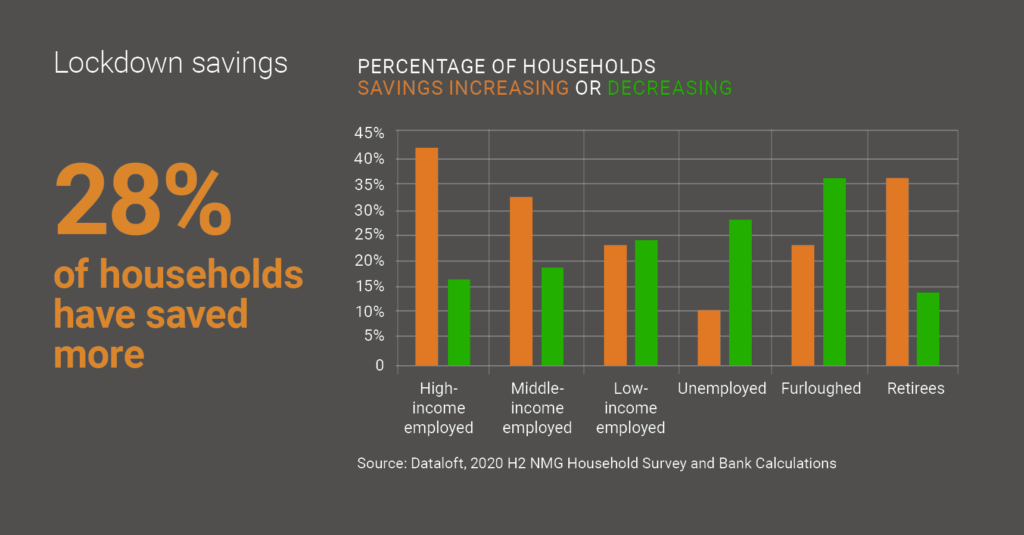 Lockdown savings

28%
of households have saved more

PERCENTAGE OF HOUSEHOLDS
SAVINGS INCREASING OR DECREASING

45%
40%
35%
30%
25%
20%
15%
10%
5%
0

High-income employed
Middle-income employed
Low-income employed
Unemployed
Furloughed
Retirees

Source: Dataloft, 2020 H2 NMG Household Survey and Bank Calculations